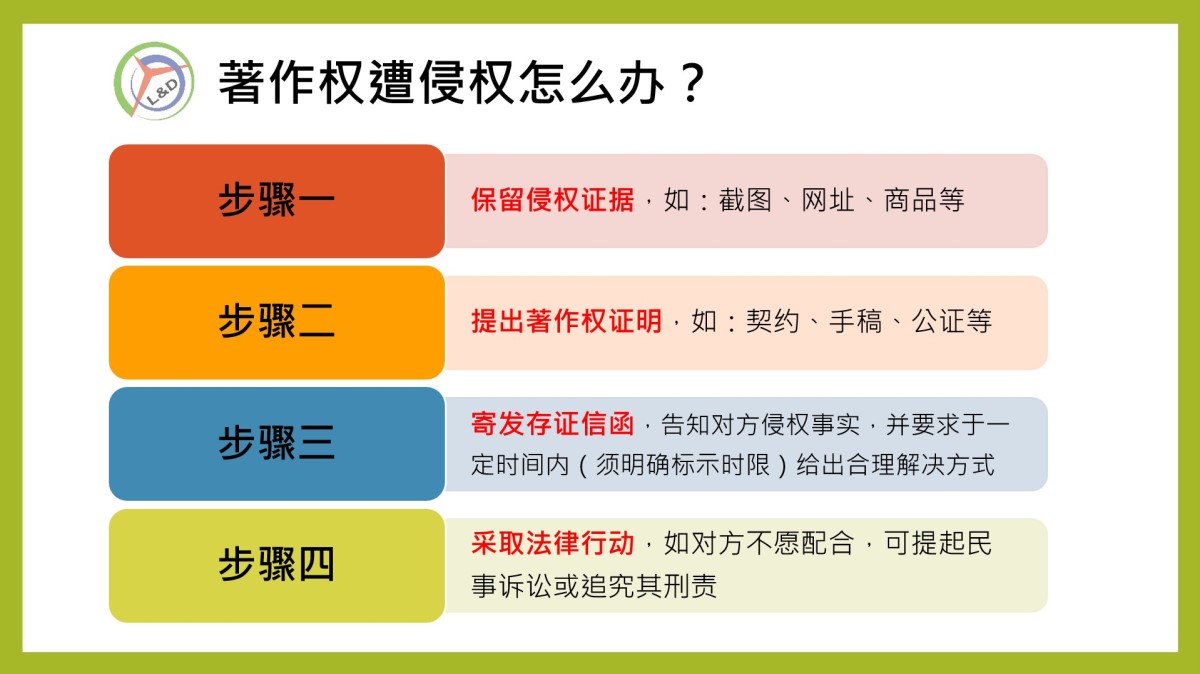 L&D

著作权遭侵权怎么办？

步骤一

保留侵权证据，如：截图、网址、商品等

步骤二

提出著作权证明，如：契约、手稿、公证等

步骤三

寄发存证信函，告知对方侵权事实，并要求于一定时间内（须明确标示时限）给出合理解决方式

步骤四

采取法律行动，如对方不愿配合，可提起民事诉讼或追究其刑责